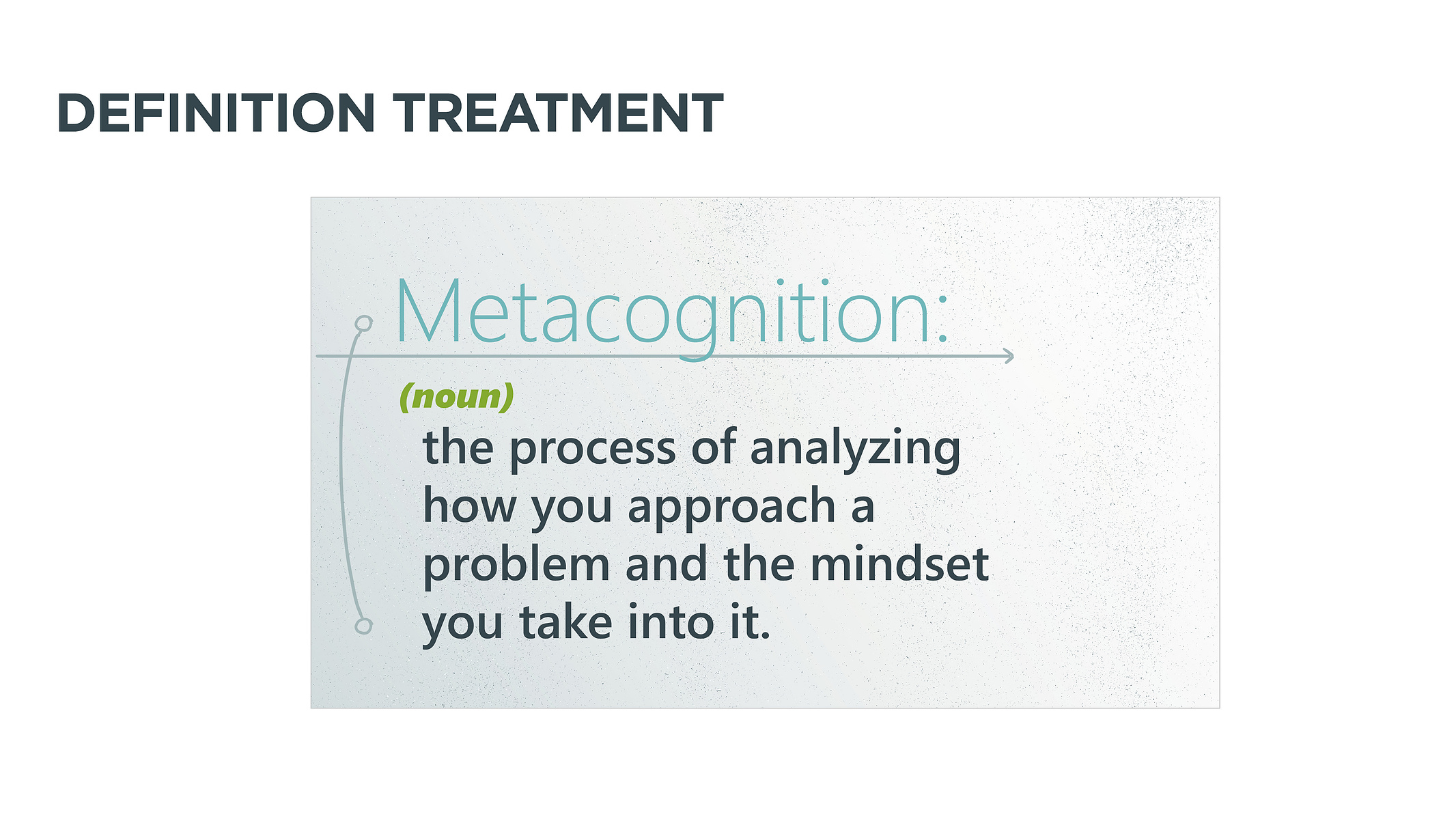 DEFINITION TREATMENT

Metacognition:

(noun)

the process of analyzing how you approach a problem and the mindset you take into it.